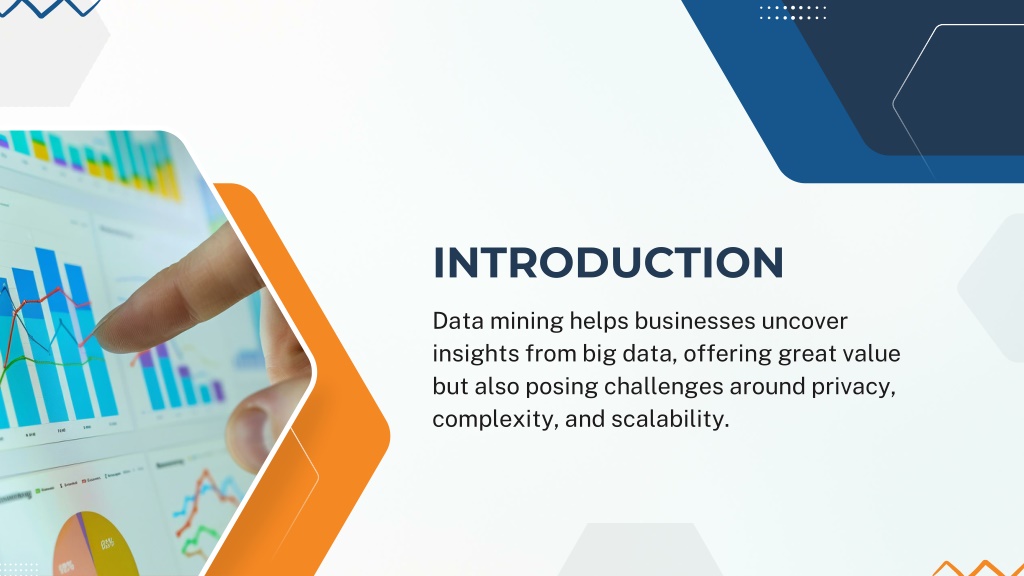 INTRODUCTION

Data mining helps businesses uncover insights from big data, offering great value but also posing challenges around privacy, complexity, and scalability.